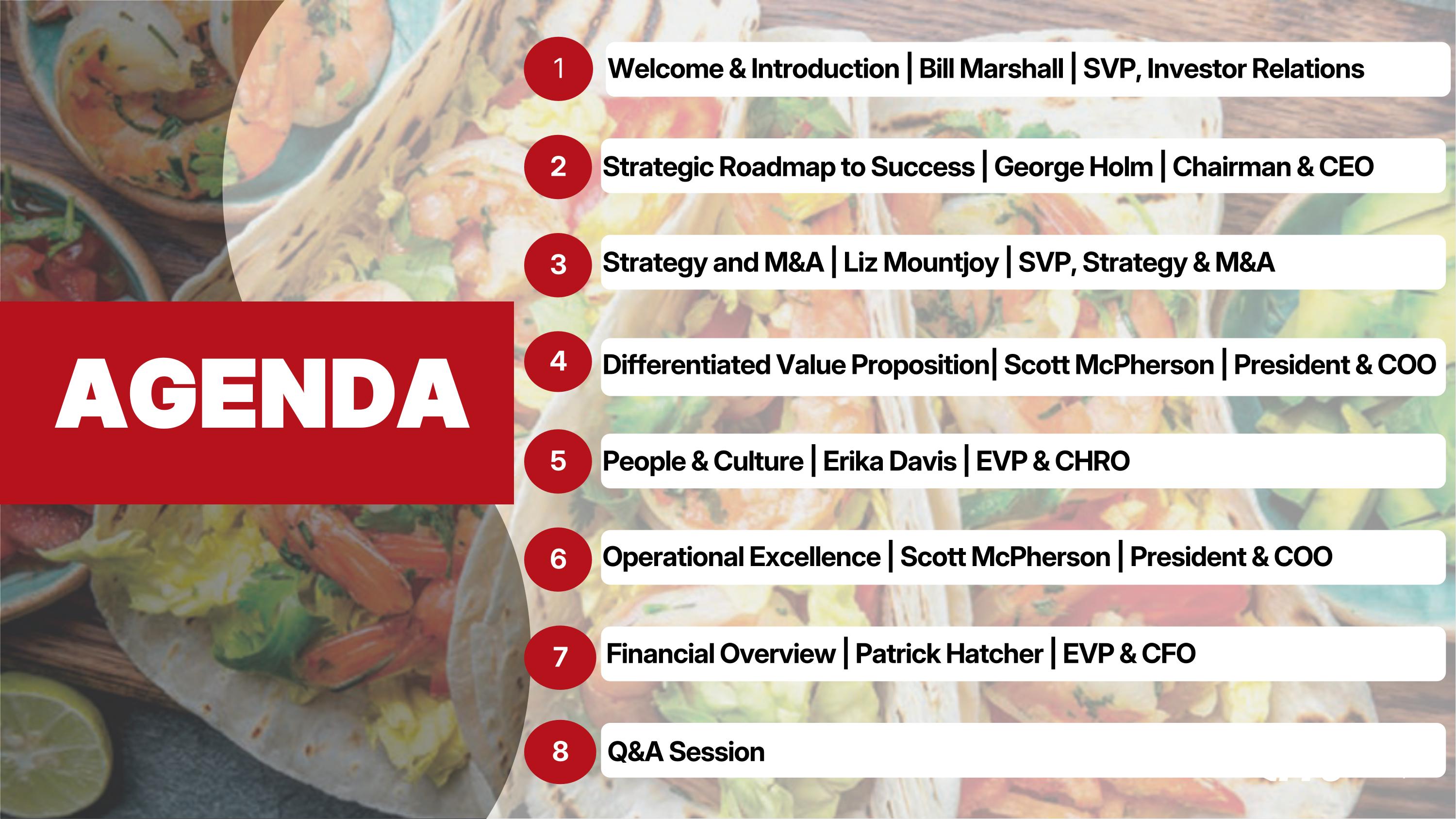 AGENDA

1 Welcome & Introduction | Bill Marshall | SVP, Investor Relations

2 Strategic Roadmap to Success | George Holm | Chairman & CEO

3 Strategy and M&A | Liz Mountjoy | SVP, Strategy & M&A

4 Differentiated Value Proposition| Scott McPherson | President & COO

5 People & Culture | Erika Davis | EVP & CHRO

6 Operational Excellence | Scott McPherson | President & COO

7 Financial Overview | Patrick Hatcher | EVP & CFO

8 Q&A Session